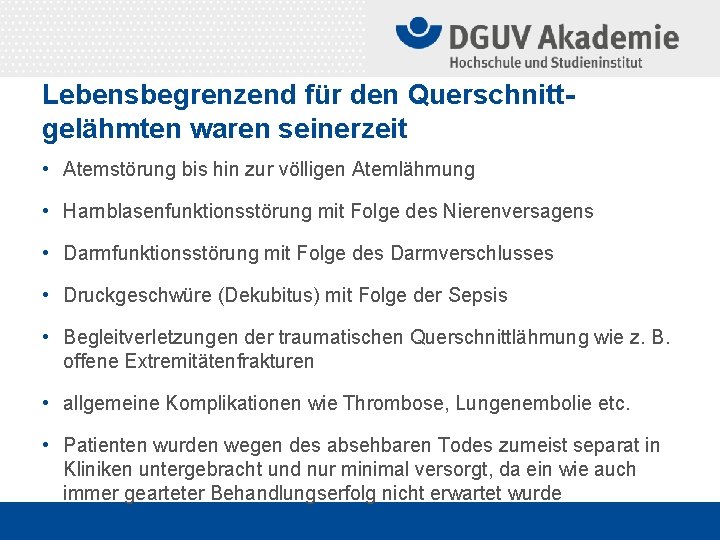 DGUV Akademie
Hochschule und Studieninstitut

Lebensbegrenzend für den Querschnittgelähmten waren seinerzeit

• Atemstörung bis hin zur völligen Atemlähmung

• Harnblasenfunktionsstörung mit Folge des Nierenversagens

• Darmfunktionsstörung mit Folge des Darmverschlusses

• Druckgeschwüre (Dekubitus) mit Folge der Sepsis

• Begleitverletzungen der traumatischen Querschnittlähmung wie z. B. offene Extremitätenfrakturen

• allgemeine Komplikationen wie Thrombose, Lungenembolie etc.

• Patienten wurden wegen des absehbaren Todes zumeist separat in Kliniken untergebracht und nur minimal versorgt, da ein wie auch immer gearteter Behandlungserfolg nicht erwartet wurde